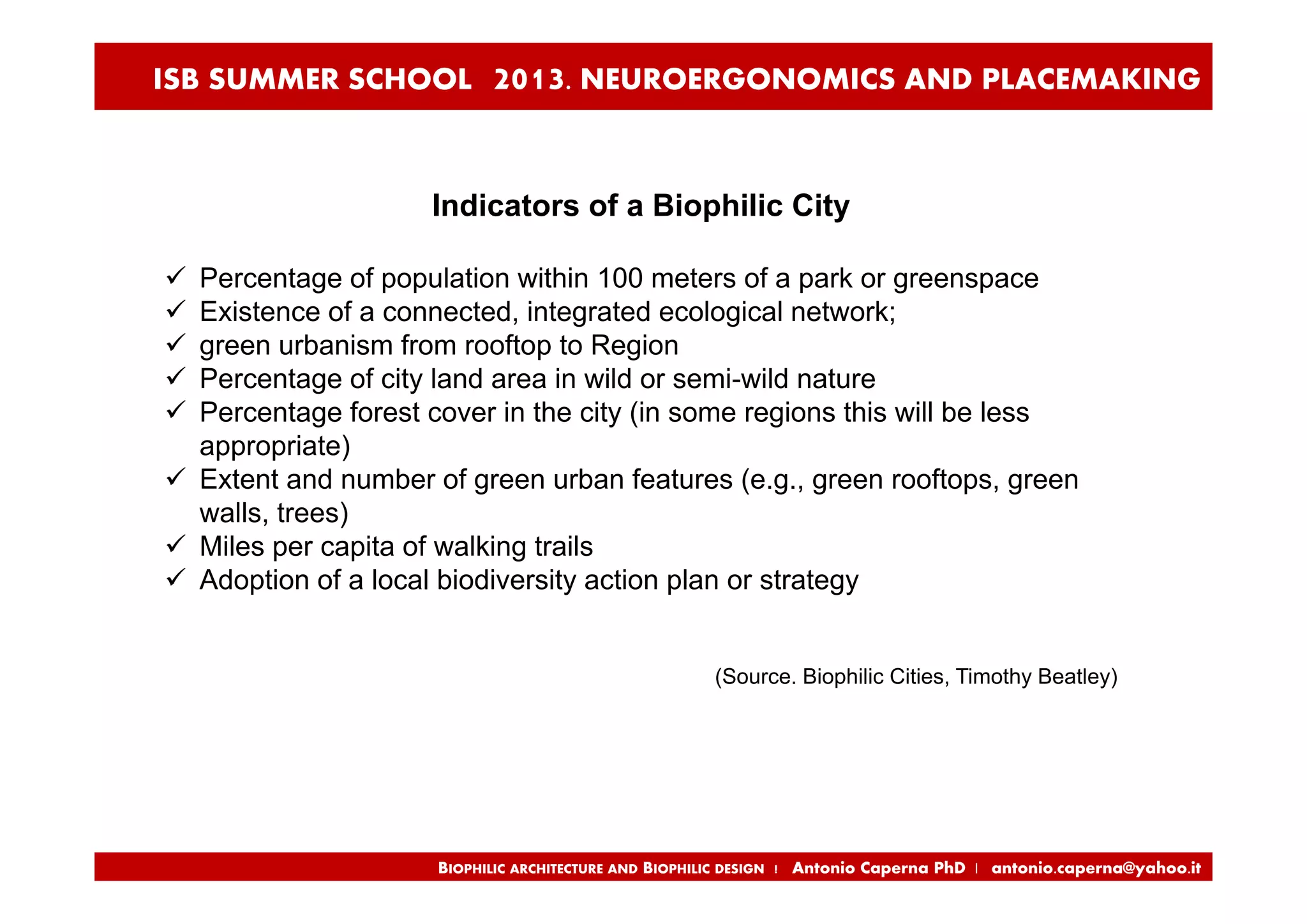 ISB SUMMER SCHOOL 2013. NEUROERGONOMICS AND PLACEMAKING

Indicators of a Biophilic City

✓ Percentage of population within 100 meters of a park or greenspace
✓ Existence of a connected, integrated ecological network;
✓ green urbanism from rooftop to Region
✓ Percentage of city land area in wild or semi-wild nature
✓ Percentage forest cover in the city (in some regions this will be less appropriate)
✓ Extent and number of green urban features (e.g., green rooftops, green walls, trees)
✓ Miles per capita of walking trails
✓ Adoption of a local biodiversity action plan or strategy

(Source. Biophilic Cities, Timothy Beatley)

BIOPHILIC ARCHITECTURE AND BIOPHILIC DESIGN | Antonio Caperna PhD | antonio.caperna@yahoo.it